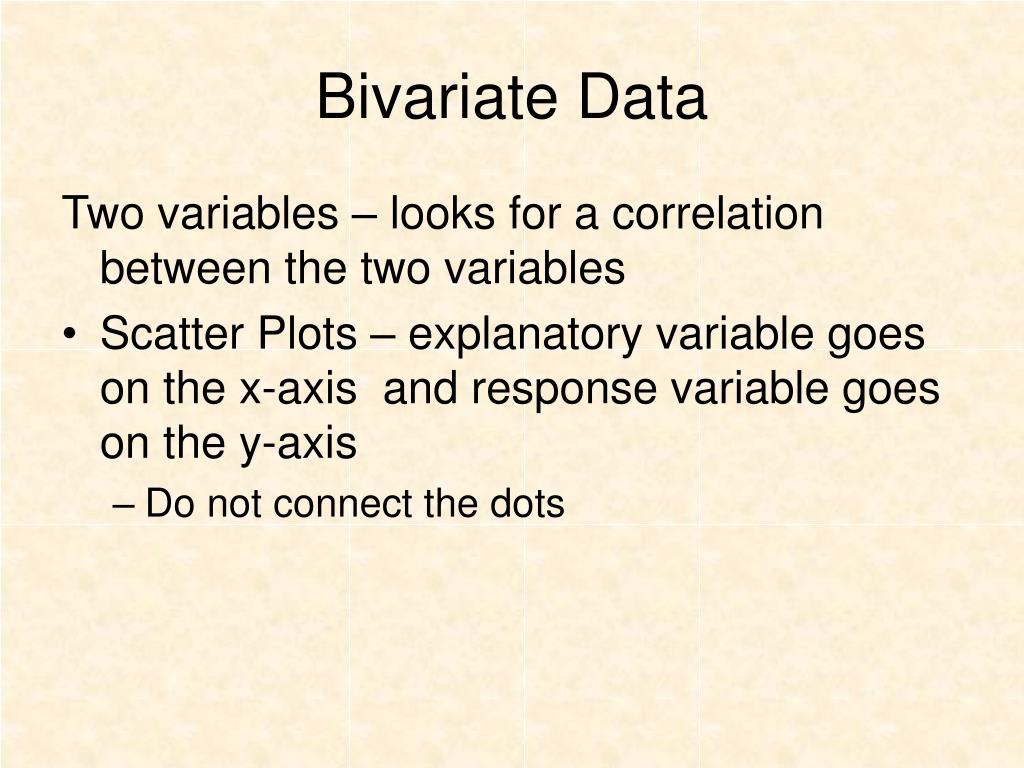 Bivariate Data

Two variables – looks for a correlation between the two variables

• Scatter Plots – explanatory variable goes on the x-axis and response variable goes on the y-axis
– Do not connect the dots